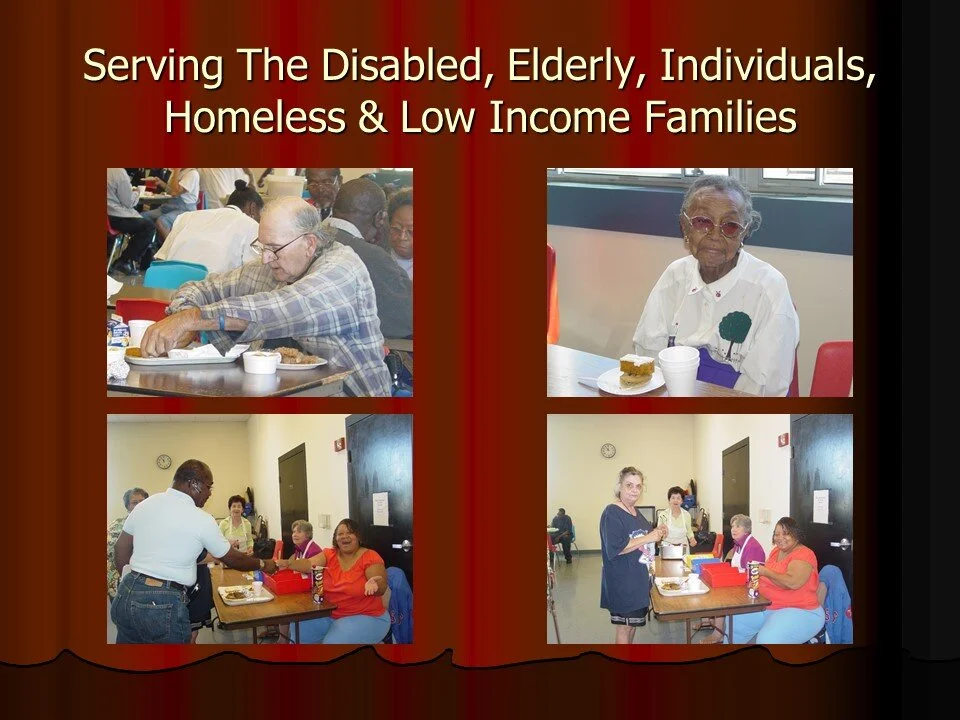 Serving The Disabled, Elderly, Individuals, Homeless & Low Income Families